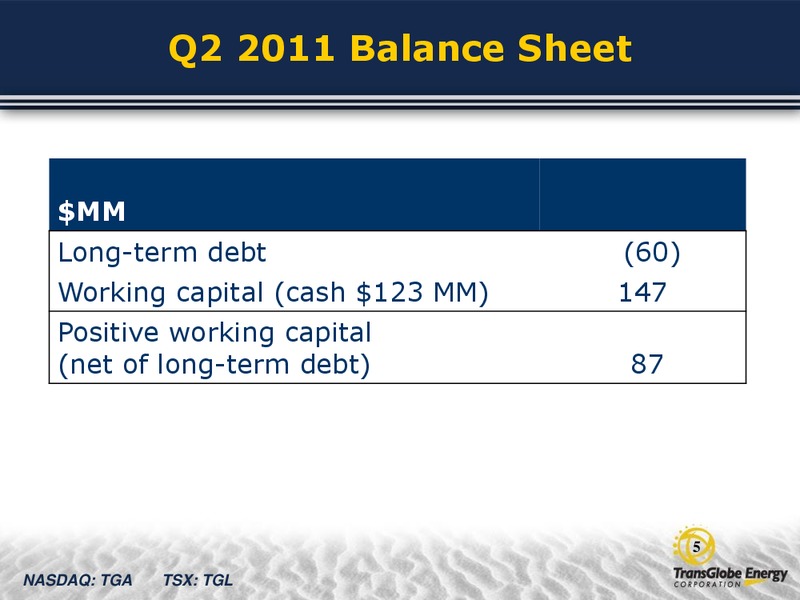 Q2 2011 Balance Sheet

| \$MM | |
|---|---|
| Long-term debt | (60) |
| Working capital (cash \$123 MM) | 147 |
| Positive working capital (net of long-term debt) | 87 |

NASDAQ: TGA TSX: TGL

5

TransGlobe Energy CORPORATION